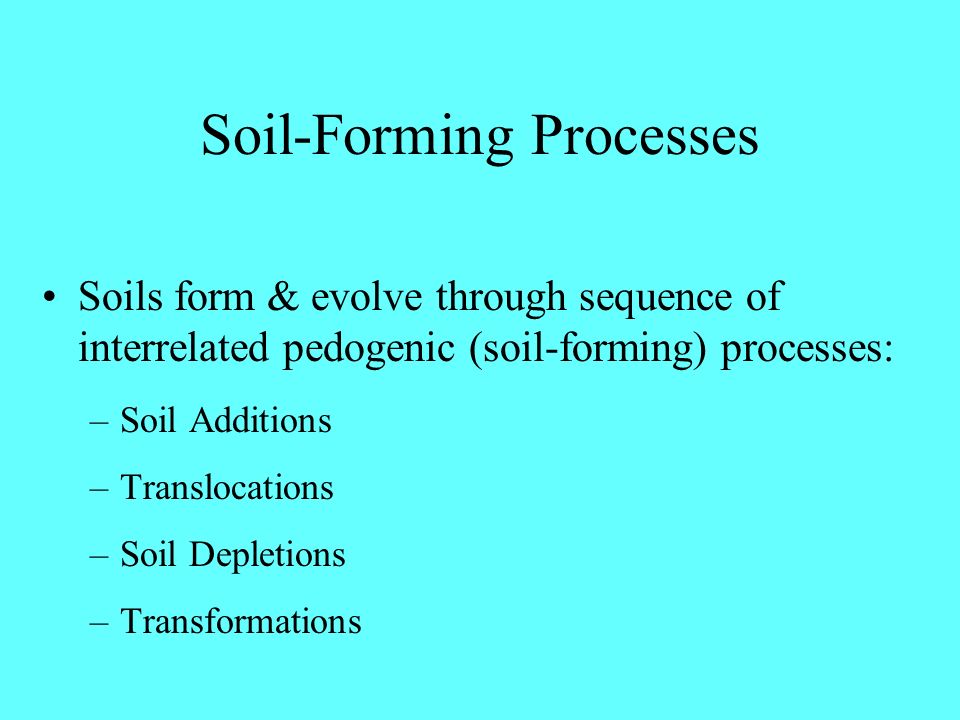 Soil-Forming Processes

• Soils form & evolve through sequence of interrelated pedogenic (soil-forming) processes:

– Soil Additions

– Translocations

– Soil Depletions

– Transformations